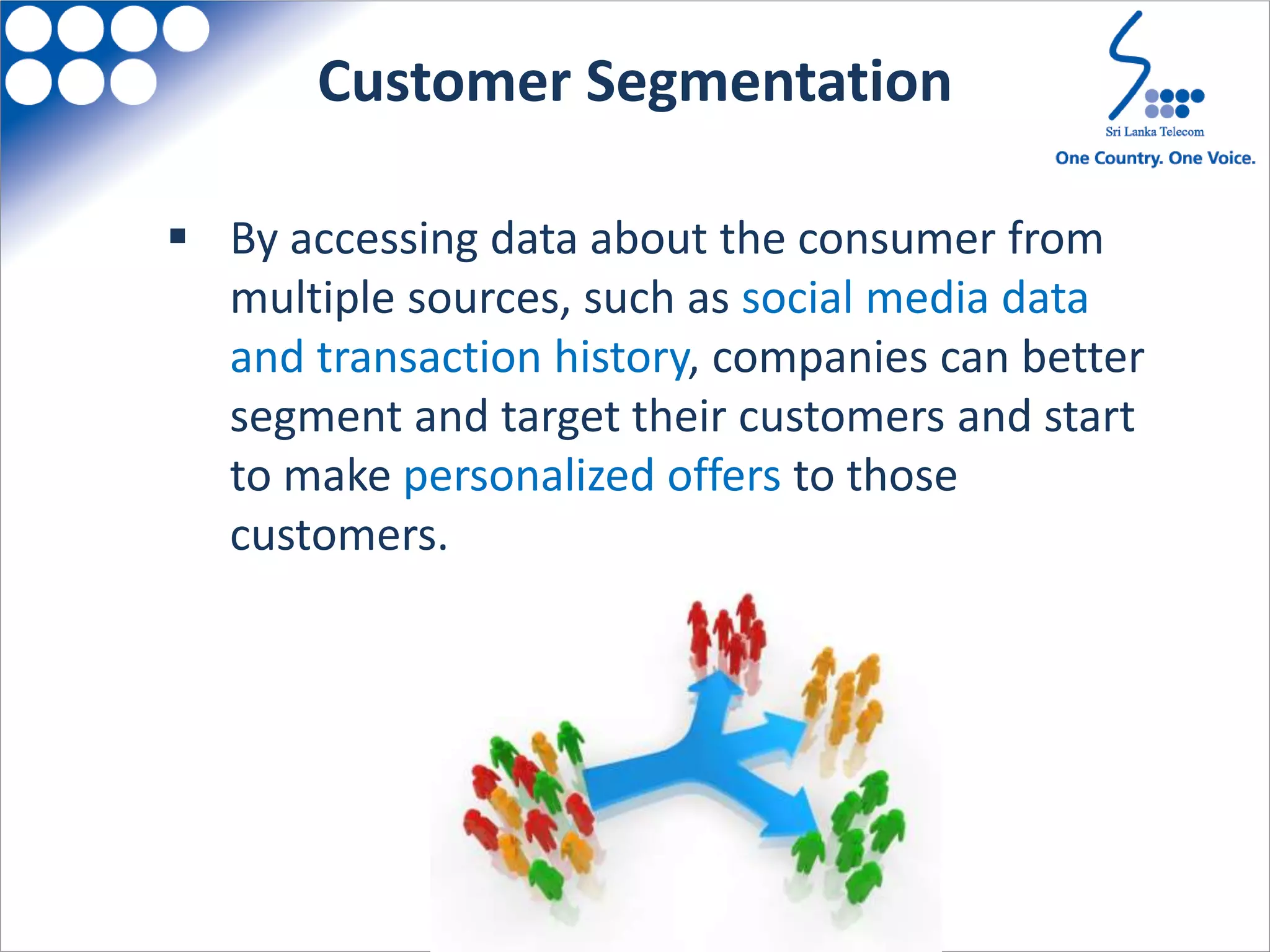 Customer Segmentation

Sri Lanka Telecom
One Country. One Voice.

▪ By accessing data about the consumer from multiple sources, such as social media data and transaction history, companies can better segment and target their customers and start to make personalized offers to those customers.